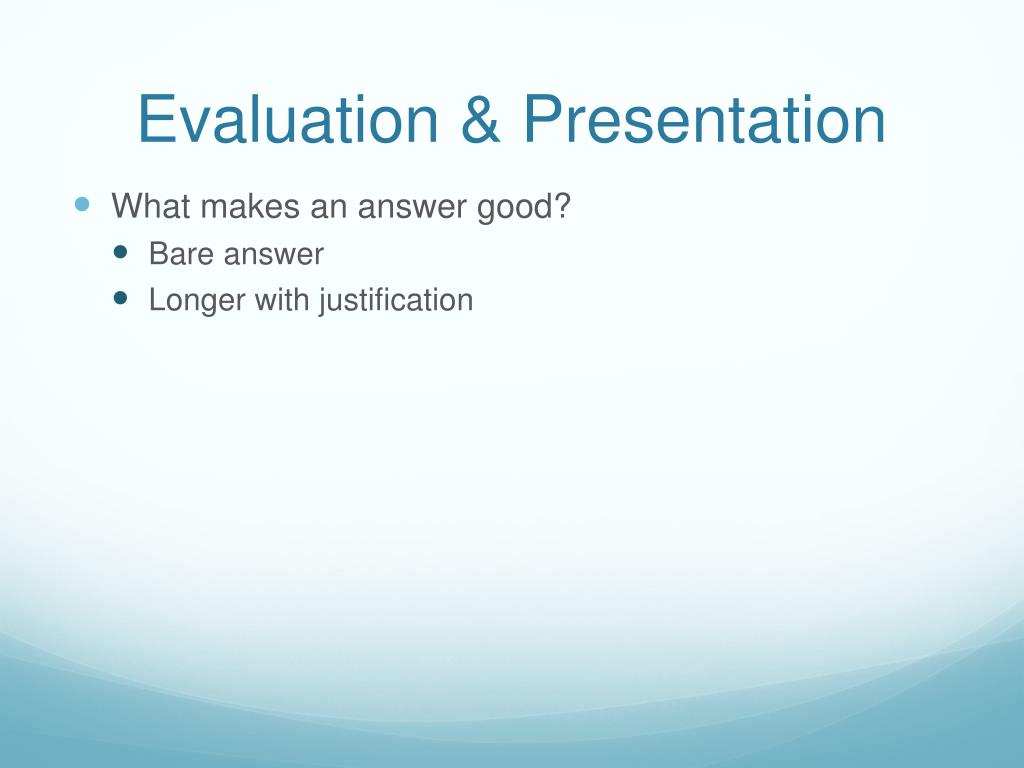 Evaluation & Presentation

What makes an answer good?

Bare answer

Longer with justification